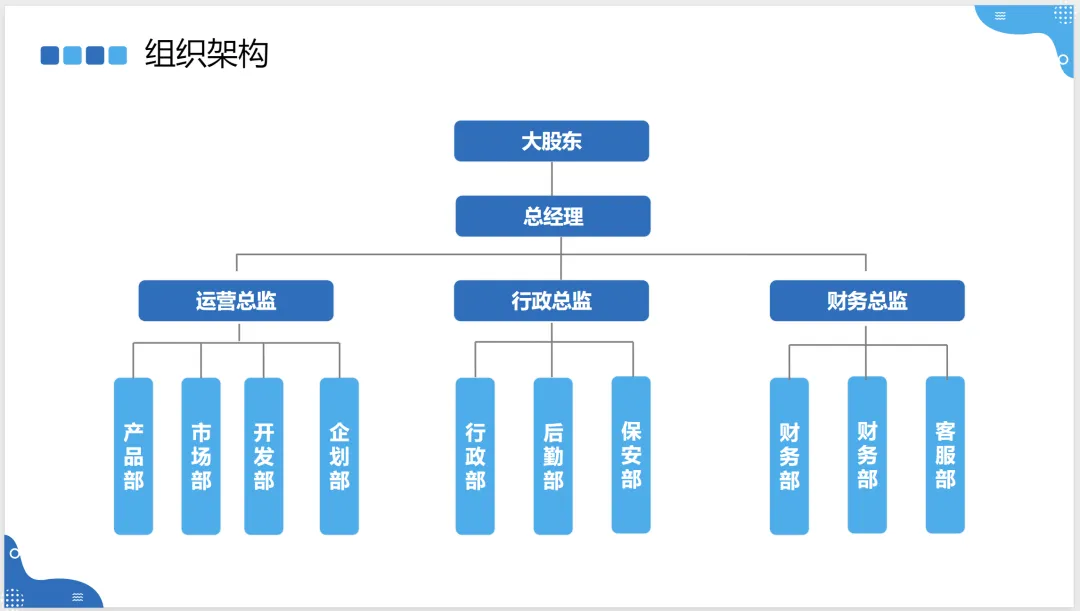 组织架构

大股东

总经理

运营总监

行政总监

财务总监

产品部

市场部

开发部

企划部

行政部

后勤部

保安部

财务部

财务部

客服部